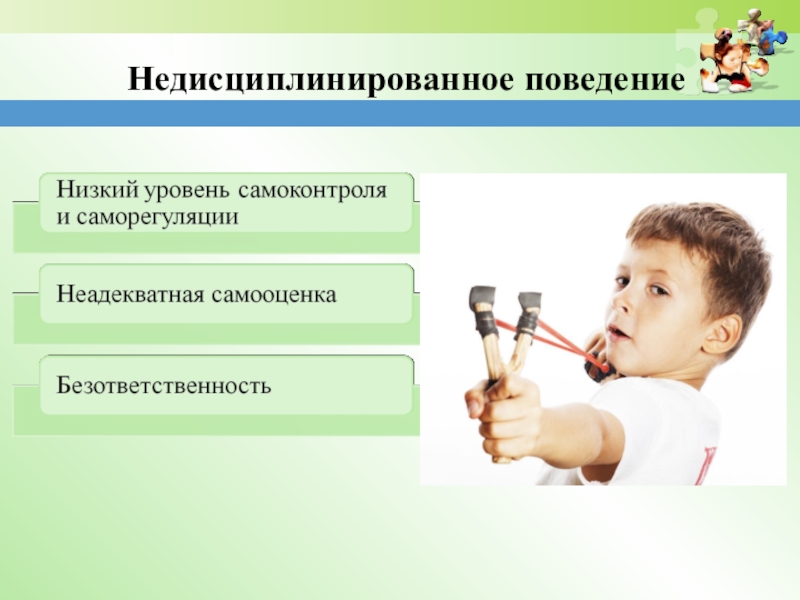 Недисциплинированное поведение

Низкий уровень самоконтроля и саморегуляции

Неадекватная самооценка

Безответственность